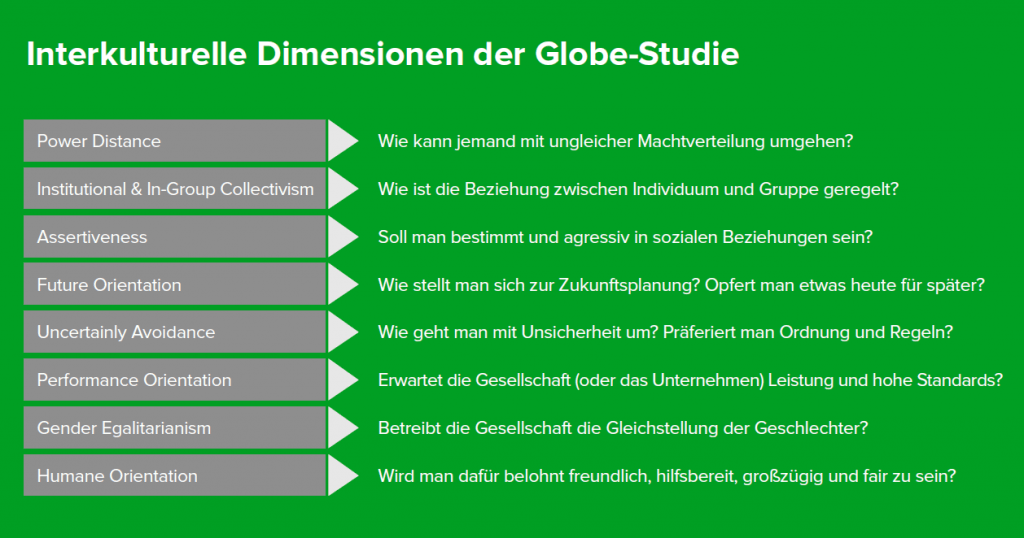 Interkulturelle Dimensionen der Globe-Studie

Power Distance
Wie kann jemand mit ungleicher Machtverteilung umgehen?

Institutional & In-Group Collectivism
Wie ist die Beziehung zwischen Individuum und Gruppe geregelt?

Assertiveness
Soll man bestimmt und agressiv in sozialen Beziehungen sein?

Future Orientation
Wie stellt man sich zur Zukunftsplanung? Opfert man etwas heute für später?

Uncertainly Avoidance
Wie geht man mit Unsicherheit um? Präferiert man Ordnung und Regeln?

Performance Orientation
Erwartet die Gesellschaft (oder das Unternehmen) Leistung und hohe Standards?

Gender Egalitarianism
Betreibt die Gesellschaft die Gleichstellung der Geschlechter?

Humane Orientation
Wird man dafür belohnt freundlich, hilfsbereit, großzügig und fair zu sein?